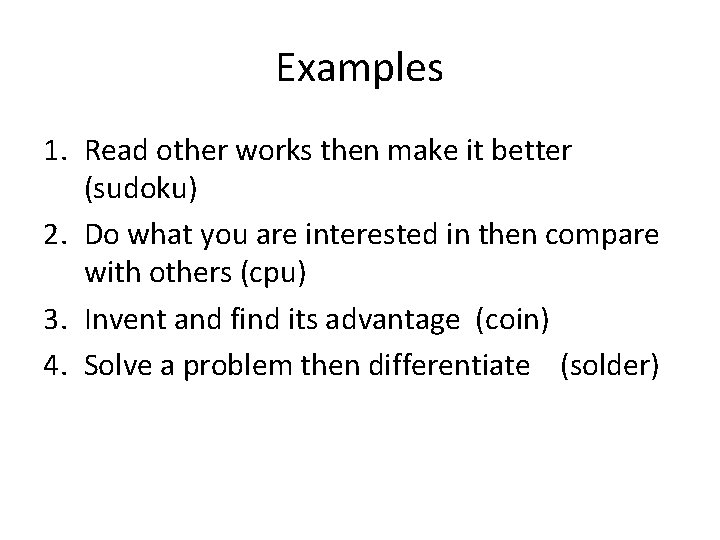 Examples

1. Read other works then make it better (sudoku)
2. Do what you are interested in then compare with others (cpu)
3. Invent and find its advantage (coin)
4. Solve a problem then differentiate (solder)